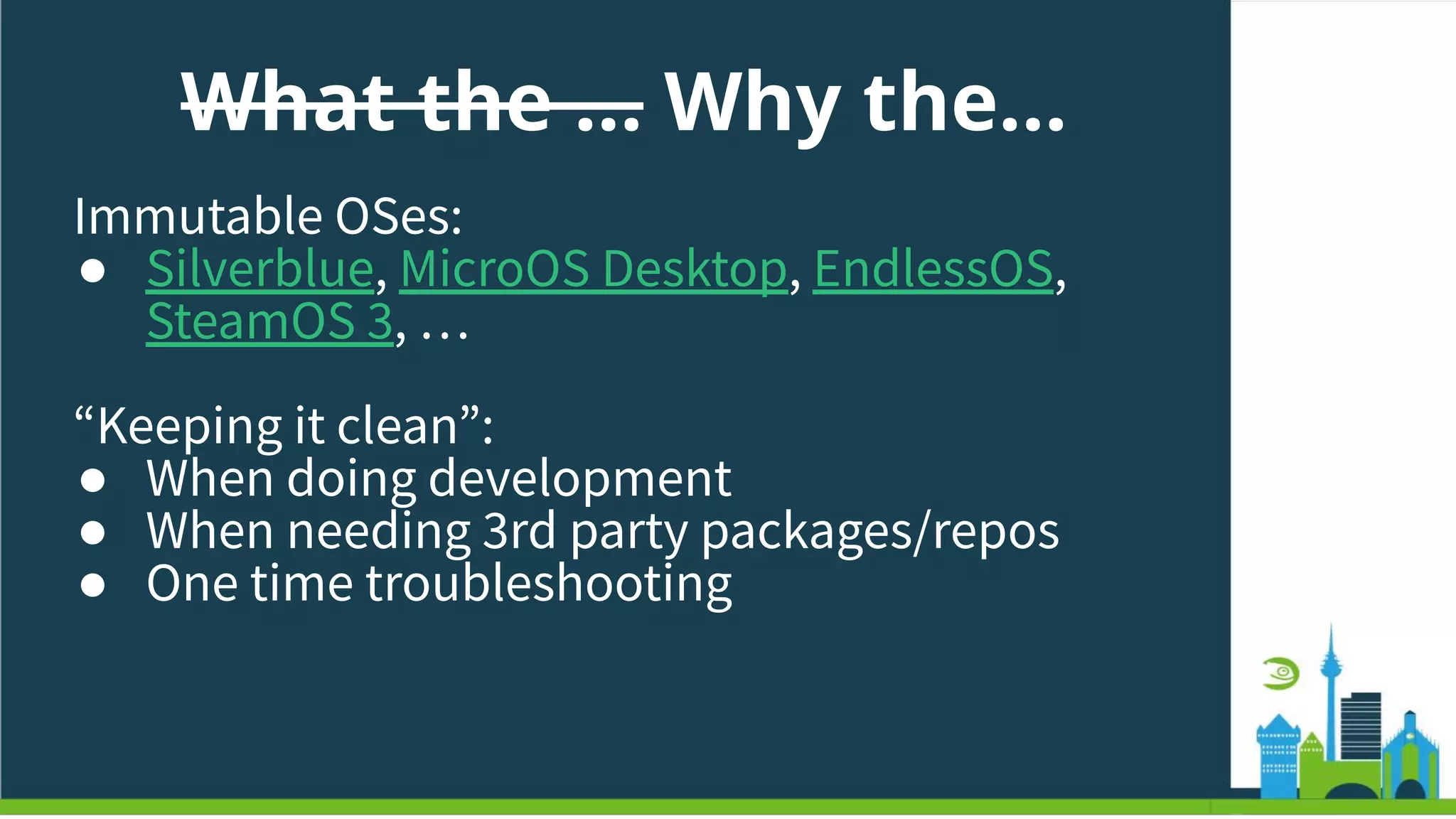 ~~What the …~~ Why the…

Immutable OSes:
● Silverblue, MicroOS Desktop, EndlessOS, SteamOS 3, …

“Keeping it clean”:
● When doing development
● When needing 3rd party packages/repos
● One time troubleshooting